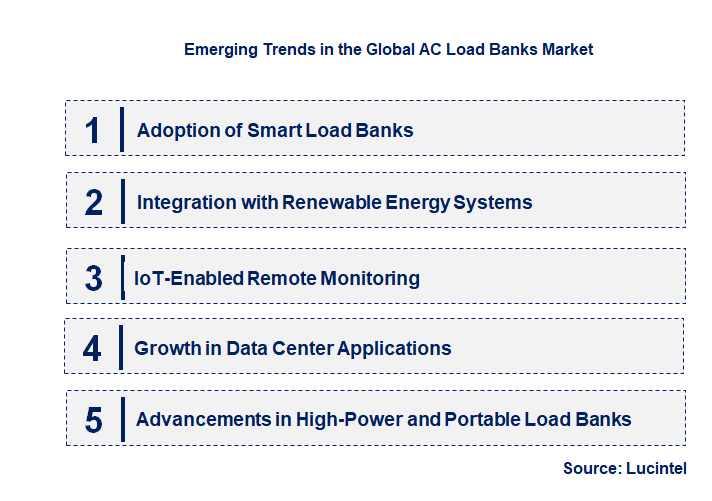 Emerging Trends in the Global AC Load Banks Market

1 Adoption of Smart Load Banks

2 Integration with Renewable Energy Systems

3 IoT-Enabled Remote Monitoring

4 Growth in Data Center Applications

5 Advancements in High-Power and Portable Load Banks

Source: Lucintel